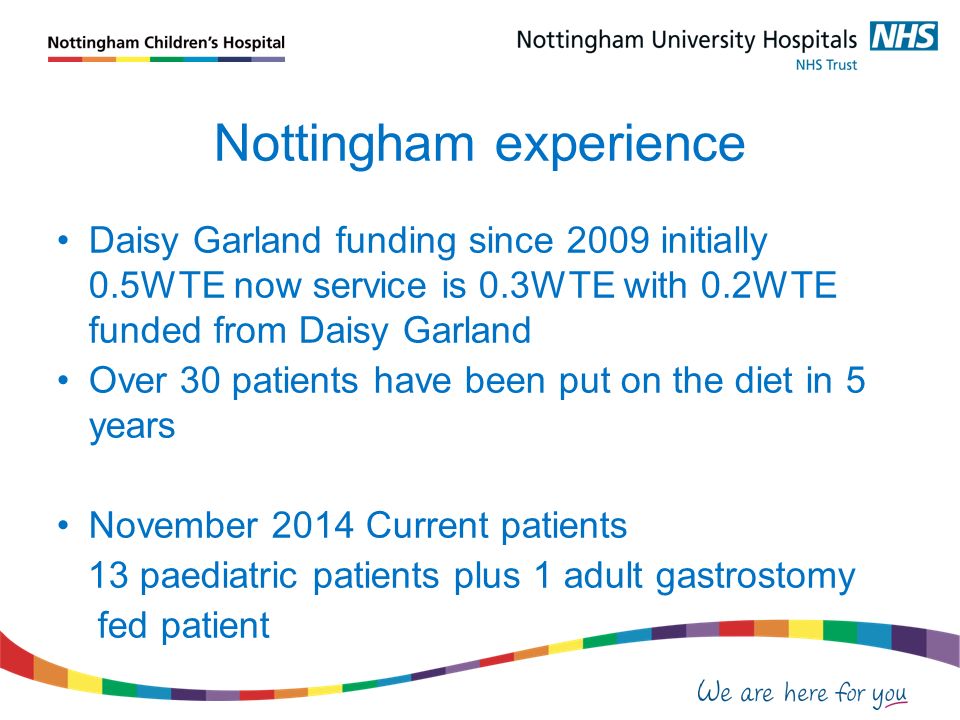 Nottingham Children's Hospital

Nottingham University Hospitals NHS
NHS Trust

Nottingham experience

• Daisy Garland funding since 2009 initially 0.5WTE now service is 0.3WTE with 0.2WTE funded from Daisy Garland
• Over 30 patients have been put on the diet in 5 years

• November 2014 Current patients
13 paediatric patients plus 1 adult gastrostomy fed patient

We are here for you